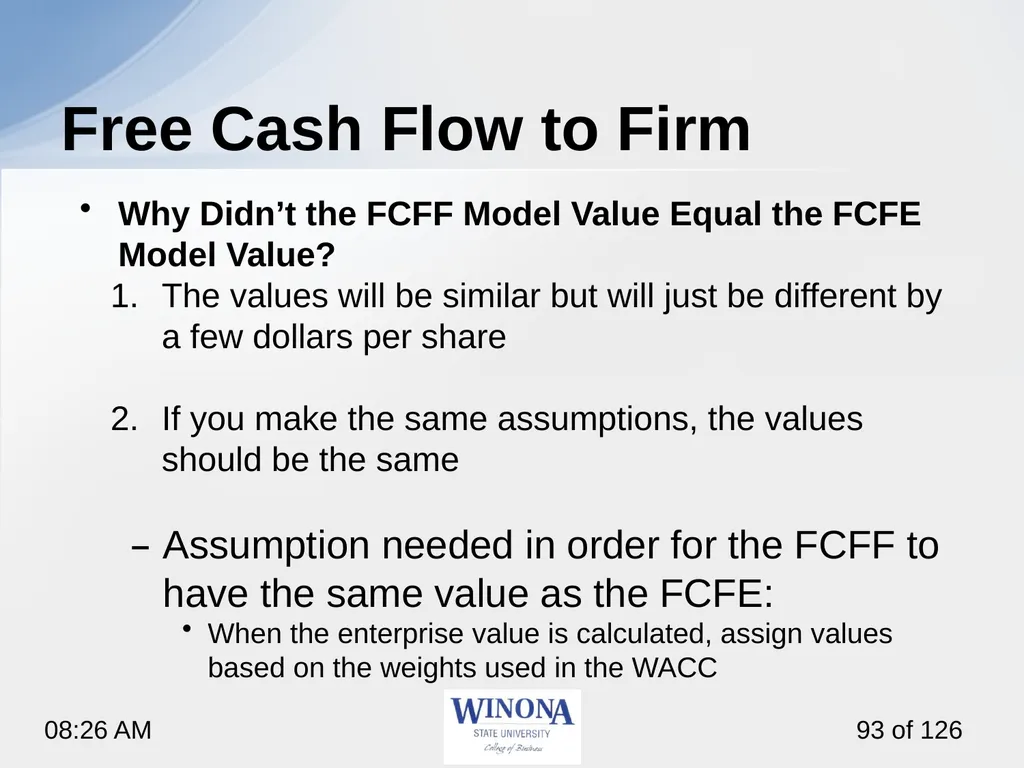 Free Cash Flow to Firm

• Why Didn’t the FCFF Model Value Equal the FCFE Model Value?

1. The values will be similar but will just be different by a few dollars per share

2. If you make the same assumptions, the values should be the same

– Assumption needed in order for the FCFF to have the same value as the FCFE:

• When the enterprise value is calculated, assign values based on the weights used in the WACC

08:26 AM

WINONA STATE UNIVERSITY College of Business

93 of 126